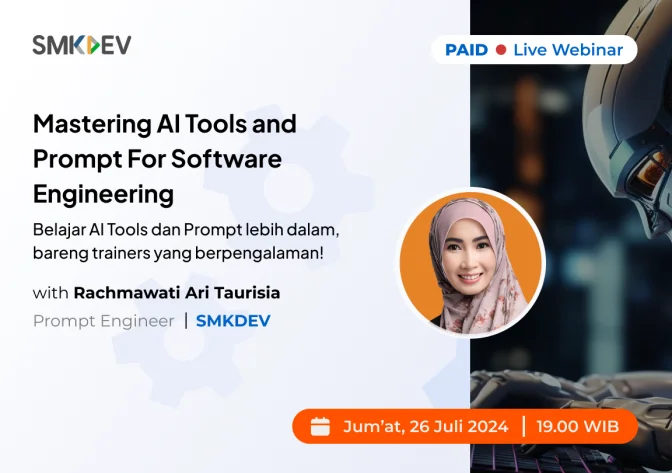 SMKDEV

PAID • Live Webinar

Mastering AI Tools and Prompt For Software Engineering

Belajar AI Tools dan Prompt lebih dalam, bareng trainers yang berpengalaman!

with Rachmawati Ari Taurisia

Prompt Engineer | SMKDEV

Jum'at, 26 Juli 2024 | 19.00 WIB